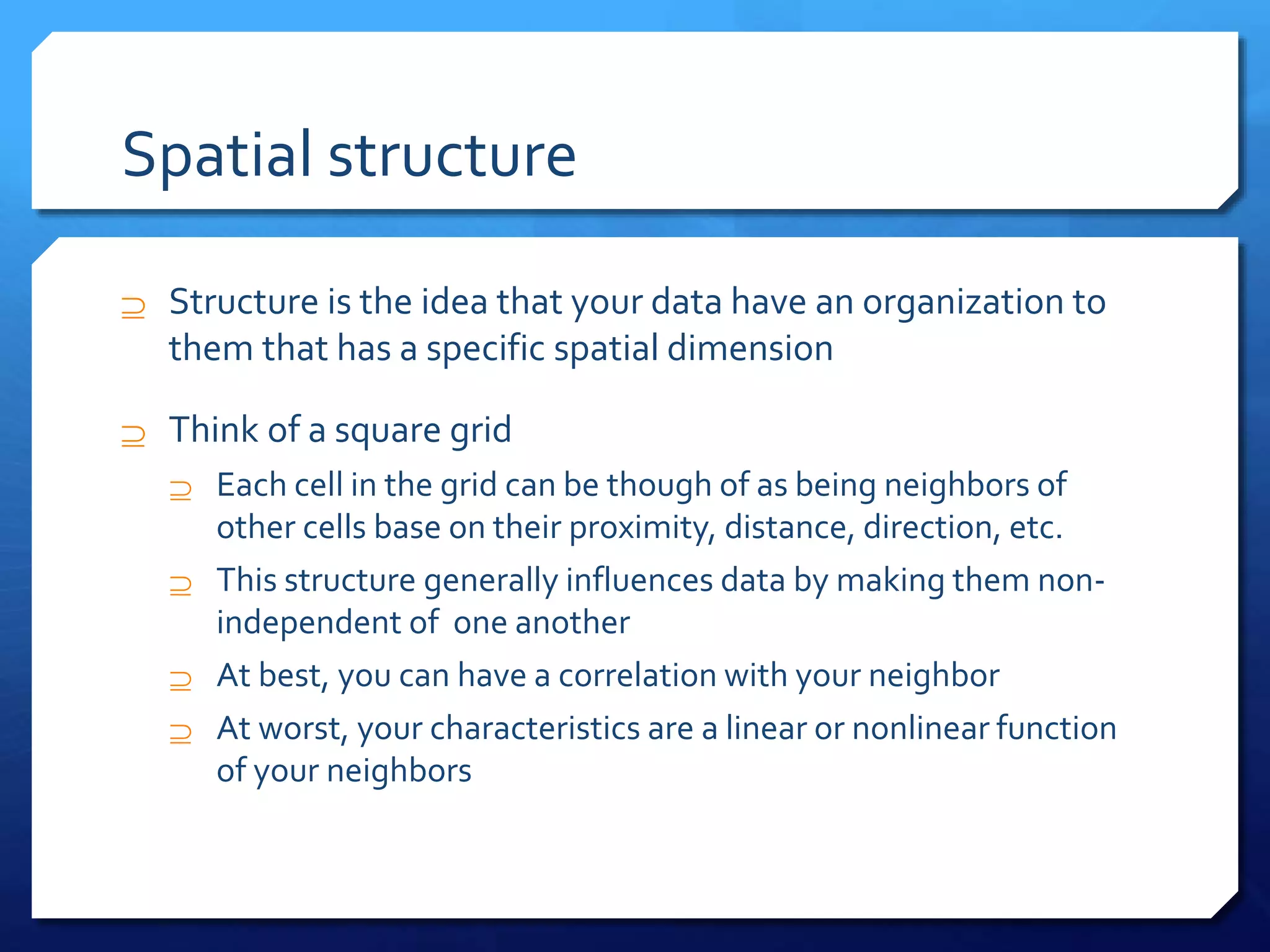 Spatial structure

⊇ Structure is the idea that your data have an organization to them that has a specific spatial dimension

⊇ Think of a square grid
⊇ Each cell in the grid can be though of as being neighbors of other cells base on their proximity, distance, direction, etc.
⊇ This structure generally influences data by making them non-independent of one another
⊇ At best, you can have a correlation with your neighbor
⊇ At worst, your characteristics are a linear or nonlinear function of your neighbors